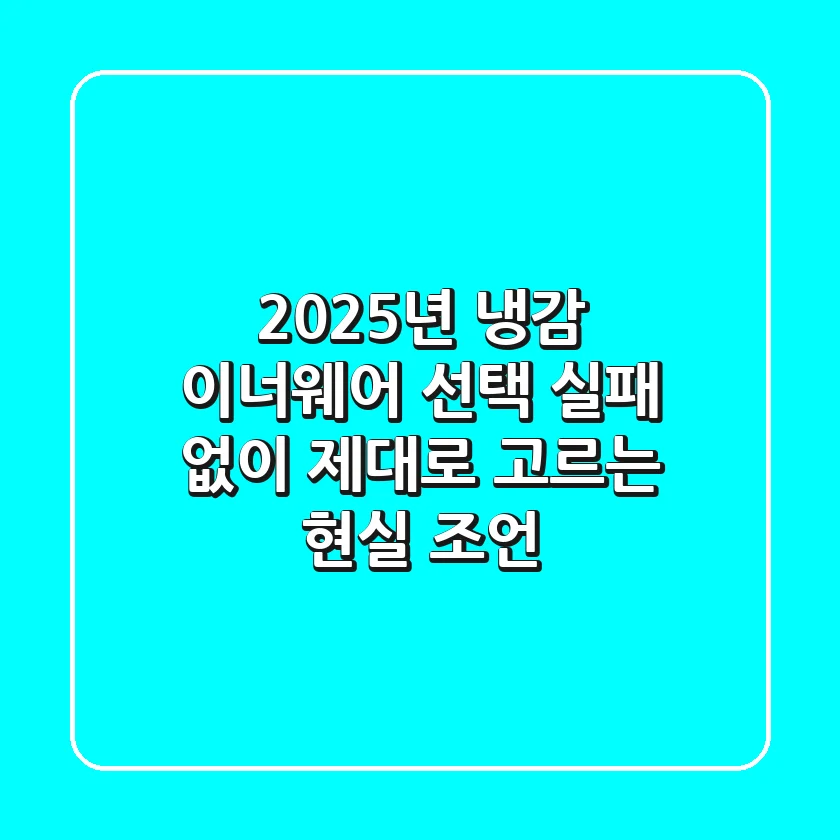 2025년 냉감 이너웨어 선택 실패 없이 제대로 고르는 현실 조언